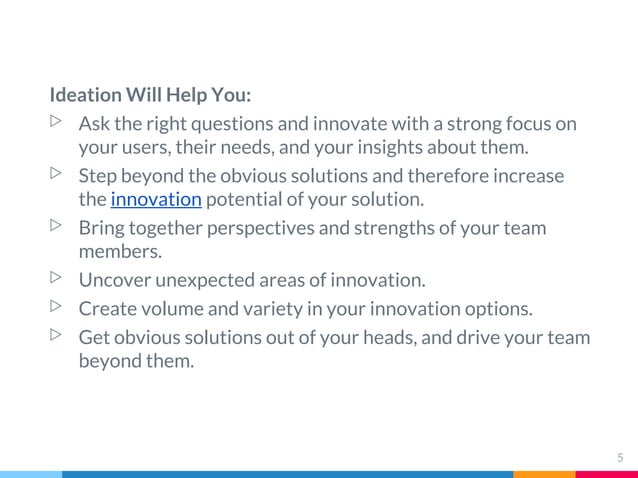 Ideation Will Help You:

▷ Ask the right questions and innovate with a strong focus on your users, their needs, and your insights about them.

▷ Step beyond the obvious solutions and therefore increase the innovation potential of your solution.

▷ Bring together perspectives and strengths of your team members.

▷ Uncover unexpected areas of innovation.

▷ Create volume and variety in your innovation options.

▷ Get obvious solutions out of your heads, and drive your team beyond them.

5